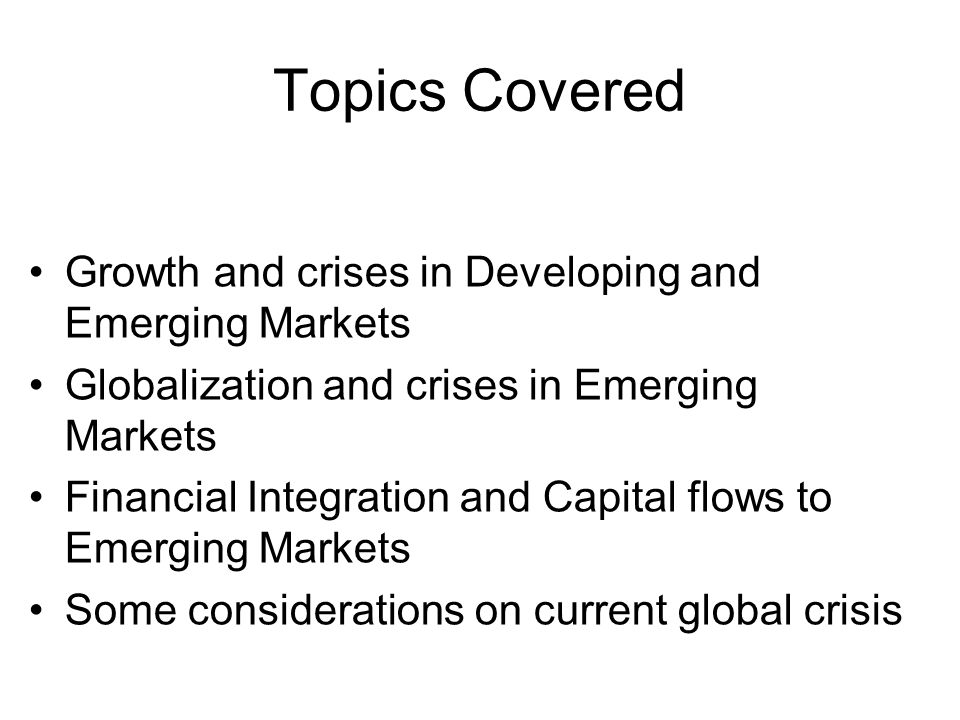 Topics Covered

• Growth and crises in Developing and Emerging Markets
• Globalization and crises in Emerging Markets
• Financial Integration and Capital flows to Emerging Markets
• Some considerations on current global crisis